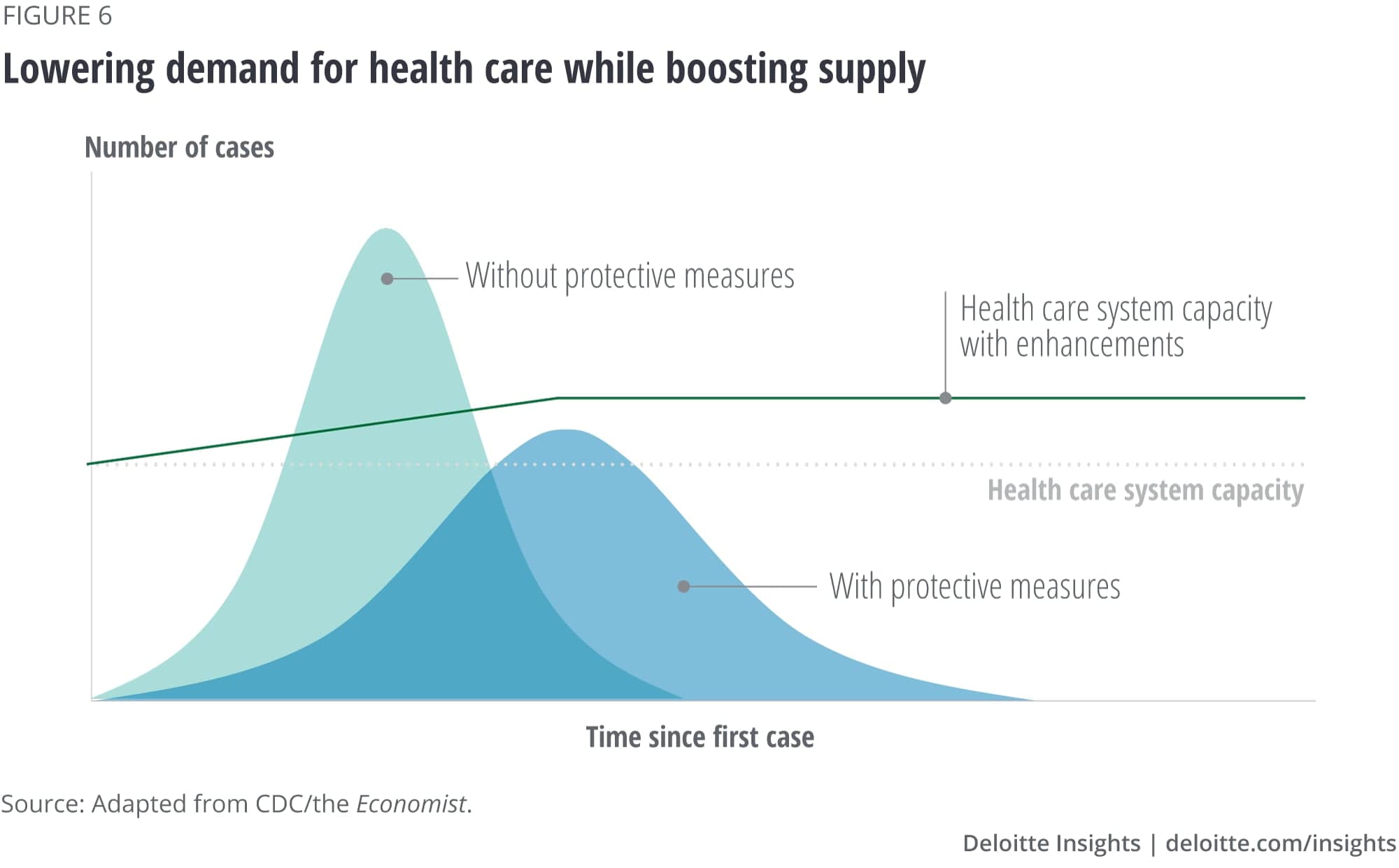 FIGURE 6

Lowering demand for health care while boosting supply

Number of cases

Without protective measures

Health care system capacity with enhancements

Health care system capacity

With protective measures

Time since first case

Source: Adapted from CDC/the Economist.

Deloitte Insights | deloitte.com/insights